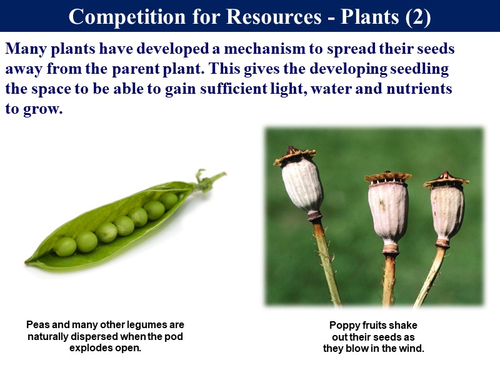 Competition for Resources - Plants (2)

Many plants have developed a mechanism to spread their seeds away from the parent plant. This gives the developing seedling the space to be able to gain sufficient light, water and nutrients to grow.

Peas and many other legumes are naturally dispersed when the pod explodes open.

Poppy fruits shake out their seeds as they blow in the wind.